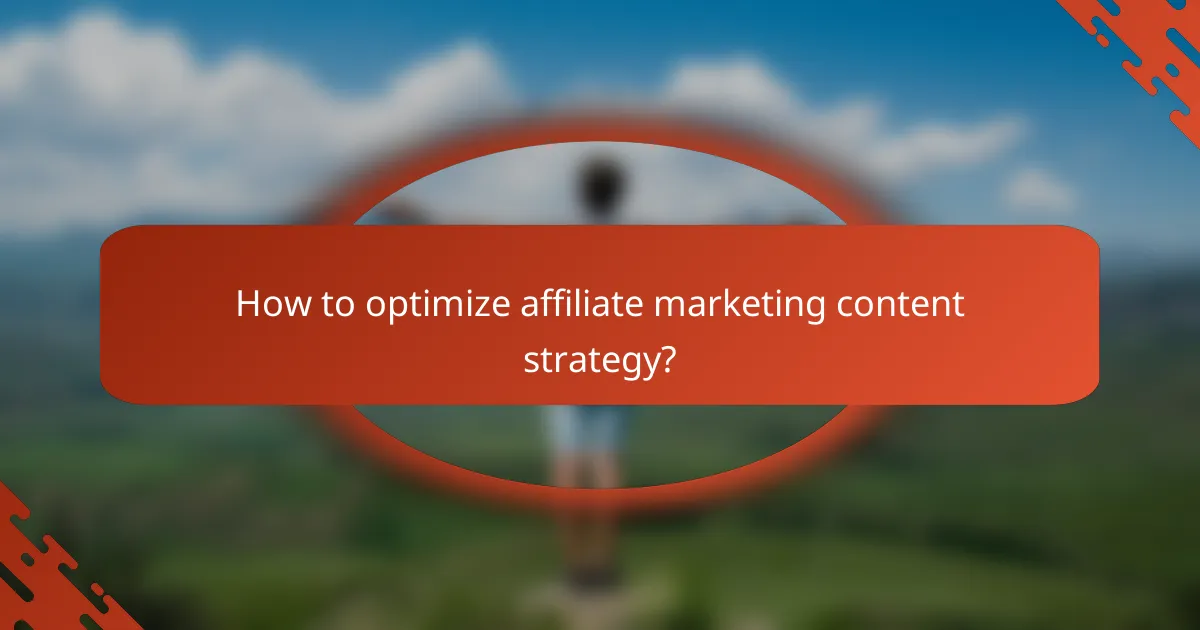 How to optimize affiliate marketing content strategy?